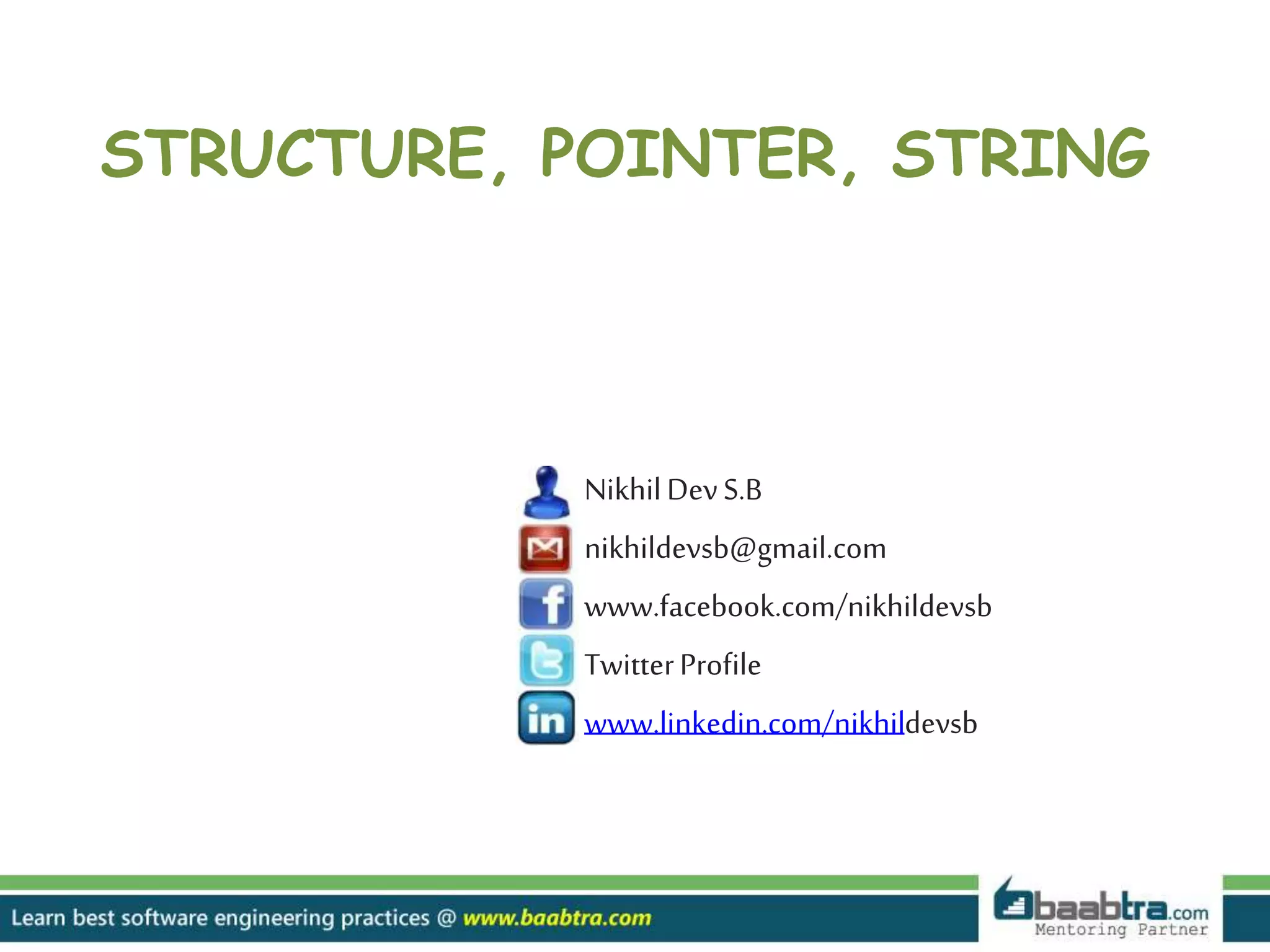 STRUCTURE, POINTER, STRING

Nikhil Dev S.B

nikhildevsb@gmail.com

www.facebook.com/nikhildevsb

Twitter Profile

www.linkedin.com/nikhildevsb

Learn best software engineering practices @ www.baabtra.com

baabtra.com
Mentoring Partner